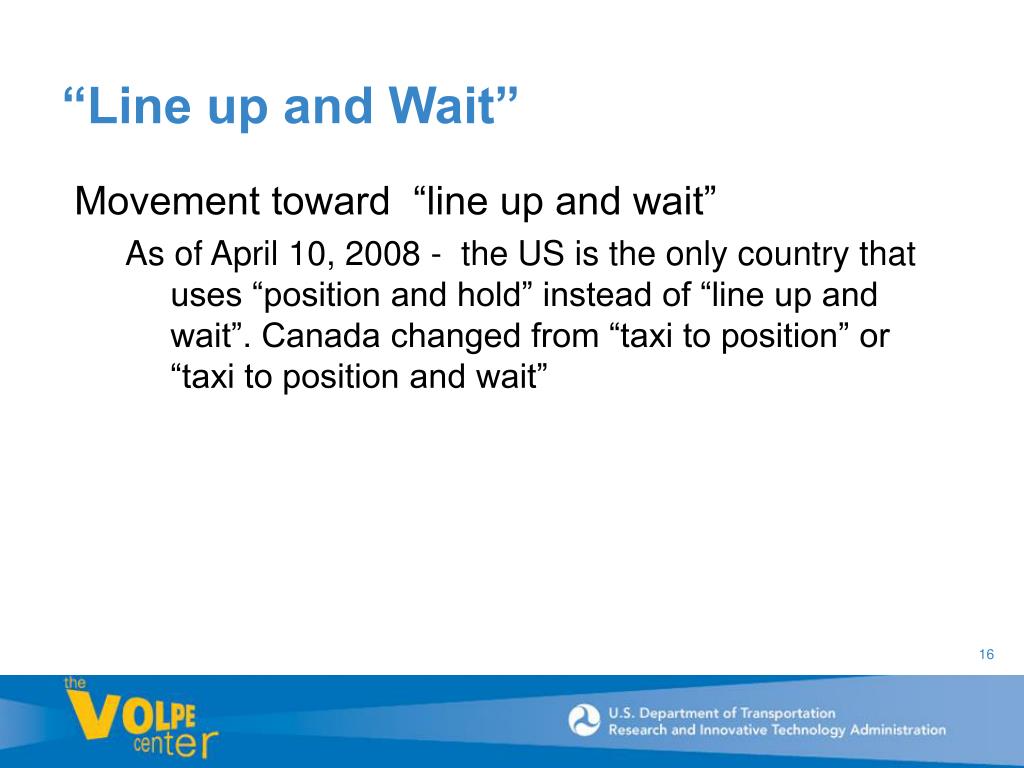 “Line up and Wait”

Movement toward “line up and wait”

As of April 10, 2008 - the US is the only country that uses “position and hold” instead of “line up and wait”. Canada changed from “taxi to position” or “taxi to position and wait”

16

the VOLPE center

U.S. Department of Transportation
Research and Innovative Technology Administration